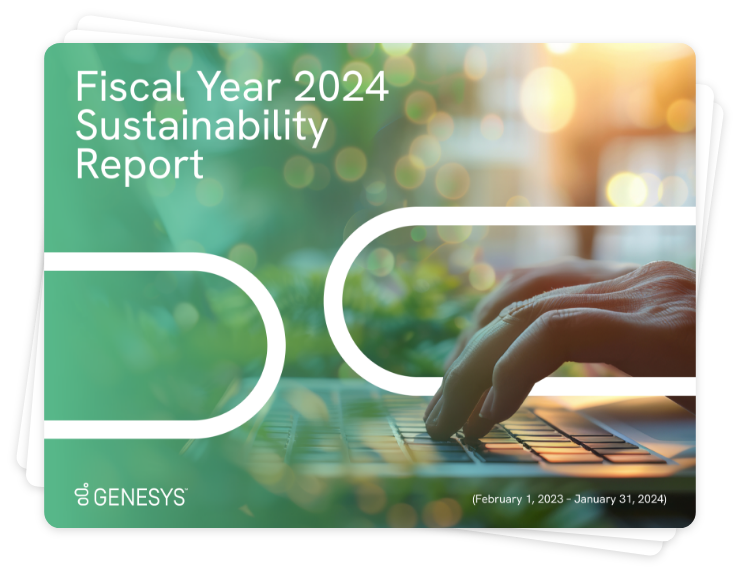 Fiscal Year 2024 Sustainability Report

GENESYS™

(February 1, 2023 - January 31, 2024)